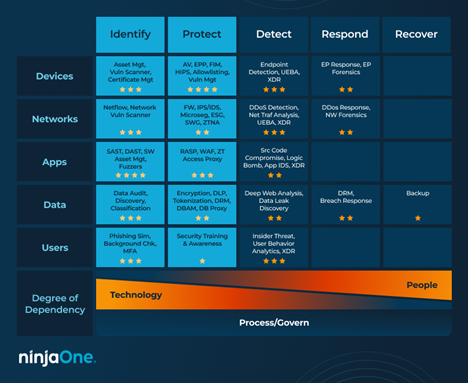 | | Identify | Protect | Detect | Respond | Recover |
|---|---|---|---|---|---|
| Devices | Asset Mgt, Vuln Scanner, Certificate Mgt ★★★ | AV, EPP, FIM, HIPS, Allowlisting, Vuln Mgt ★★★★ | Endpoint Detection, UEBA, XDR ★★★ | EP Response, EP Forensics ★★ | |
| Networks | Netflow, Network Vuln Scanner ★★★ | FW, IPS/IDS, Microseg, ESG, SWG, ZTNA ★★ | DDoS Detection, Net Traf Analysis, UEBA, XDR ★★★ | DDos Response, NW Forensics ★★ | |
| Apps | SAST, DAST, SW Asset Mgt, Fuzzers ★★★★ | RASP, WAF, ZT Access Proxy ★★★ | Src Code Compromise, Logic Bomb, App IDS, XDR ★★ | | |
| Data | Data Audit, Discovery, Classification ★★★ | Encryption, DLP, Tokenization, DRM, DBAM, DB Proxy ★★ | Deep Web Analysis, Data Leak Discovery ★★ | DRM, Breach Response ★★ | Backup ★ |
| Users | Phishing Sim, Background Chk, MFA ★★★ | Security Training & Awareness ★ | Insider Threat, User Behavior Analytics, XDR ★★★ | | |

Degree of Dependency

Technology

People

Process/Govern

ninjaOne.